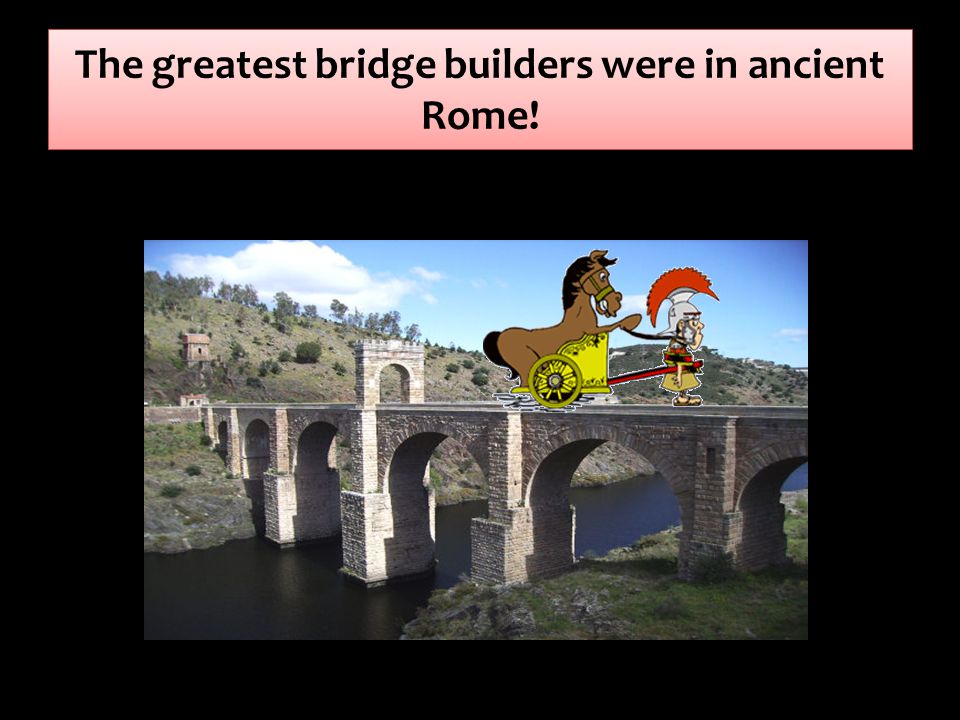 The greatest bridge builders were in ancient Rome!